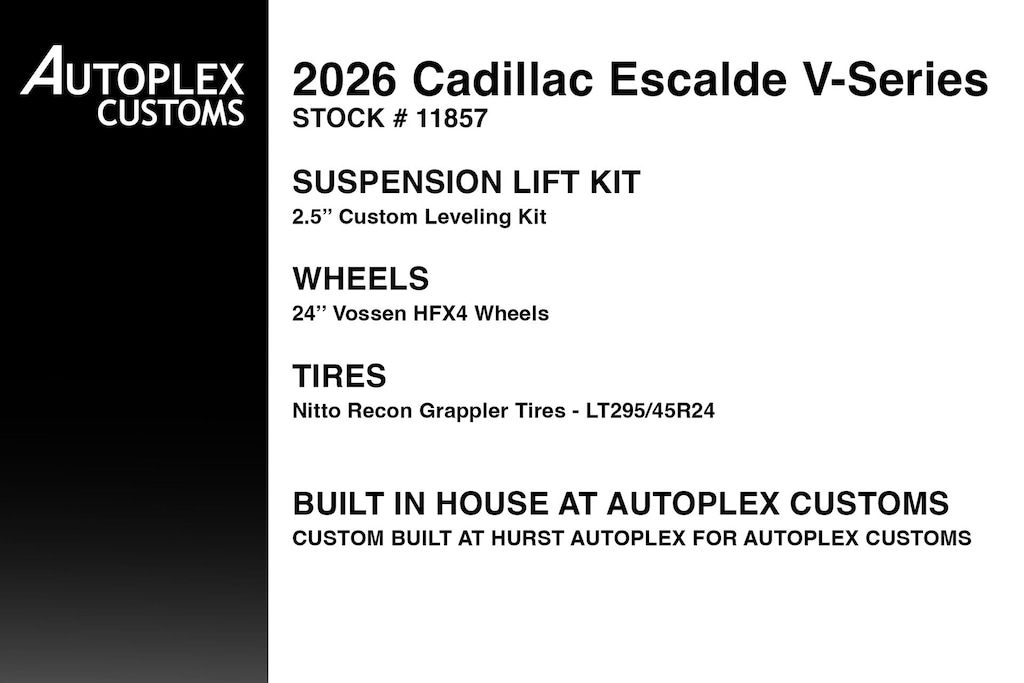 AUTOPLEX CUSTOMS

2026 Cadillac Escalde V-Series
STOCK # 11857

SUSPENSION LIFT KIT
2.5'' Custom Leveling Kit

WHEELS
24'' Vossen HFX4 Wheels

TIRES
Nitto Recon Grappler Tires - LT295/45R24

BUILT IN HOUSE AT AUTOPLEX CUSTOMS
CUSTOM BUILT AT HURST AUTOPLEX FOR AUTOPLEX CUSTOMS